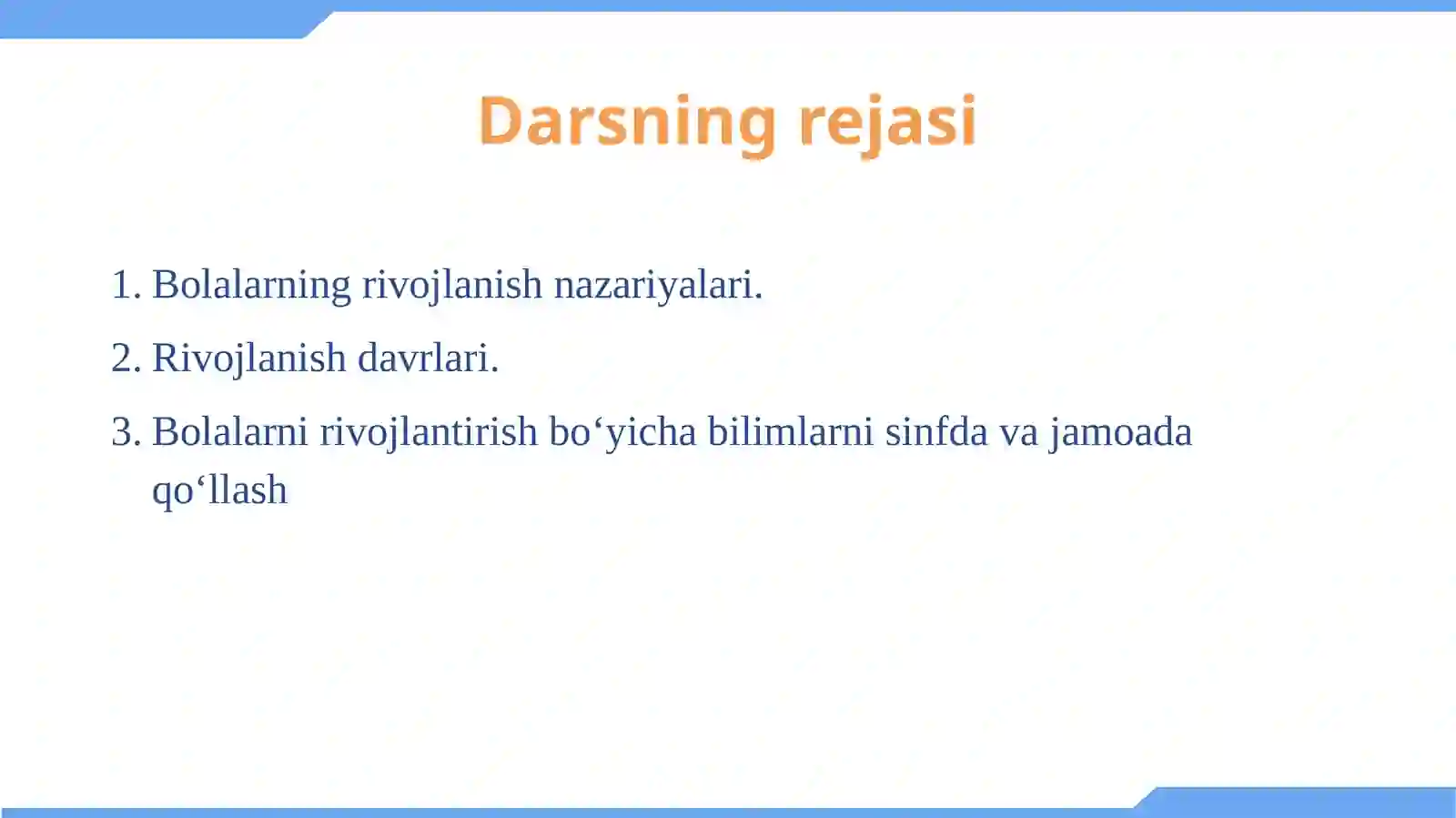 Darsning rejasi

1. Bolalarning rivojlanish nazariyalari.
2. Rivojlanish davrlari.
3. Bolalarni rivojlantirish bo‘yicha bilimlarni sinfda va jamoada qo‘llash